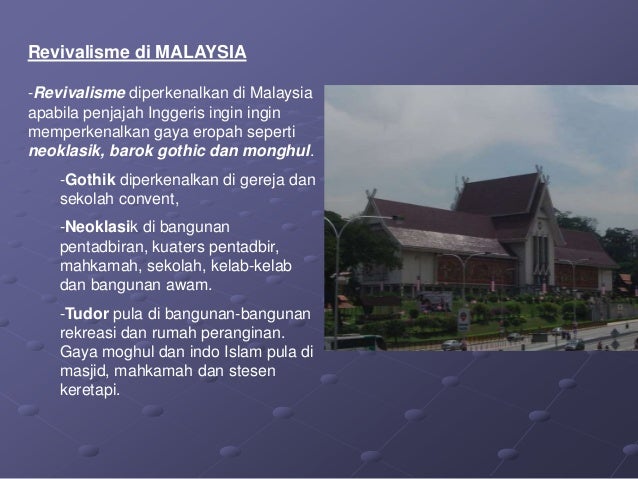 Revivalisme di MALAYSIA

-Revivalisme diperkenalkan di Malaysia apabila penjajah Inggeris ingin ingin memperkenalkan gaya eropah seperti neoklasik, barok gothic dan monghul.

-Gothik diperkenalkan di gereja dan sekolah convent,

-Neoklasik di bangunan pentadbiran, kuaters pentadbir, mahkamah, sekolah, kelab-kelab dan bangunan awam.

-Tudor pula di bangunan-bangunan rekreasi dan rumah peranginan. Gaya moghul dan indo Islam pula di masjid, mahkamah dan stesen keretapi.